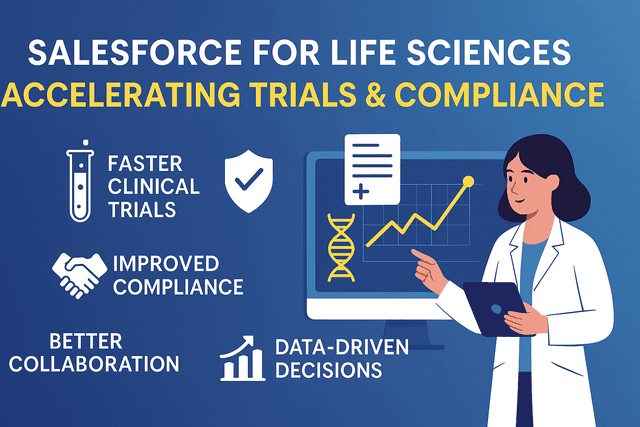 SALESFORCE FOR LIFE SCIENCES
ACCELERATING TRIALS & COMPLIANCE

FASTER CLINICAL TRIALS

IMPROVED COMPLIANCE

BETTER COLLABORATION

DATA-DRIVEN DECISIONS